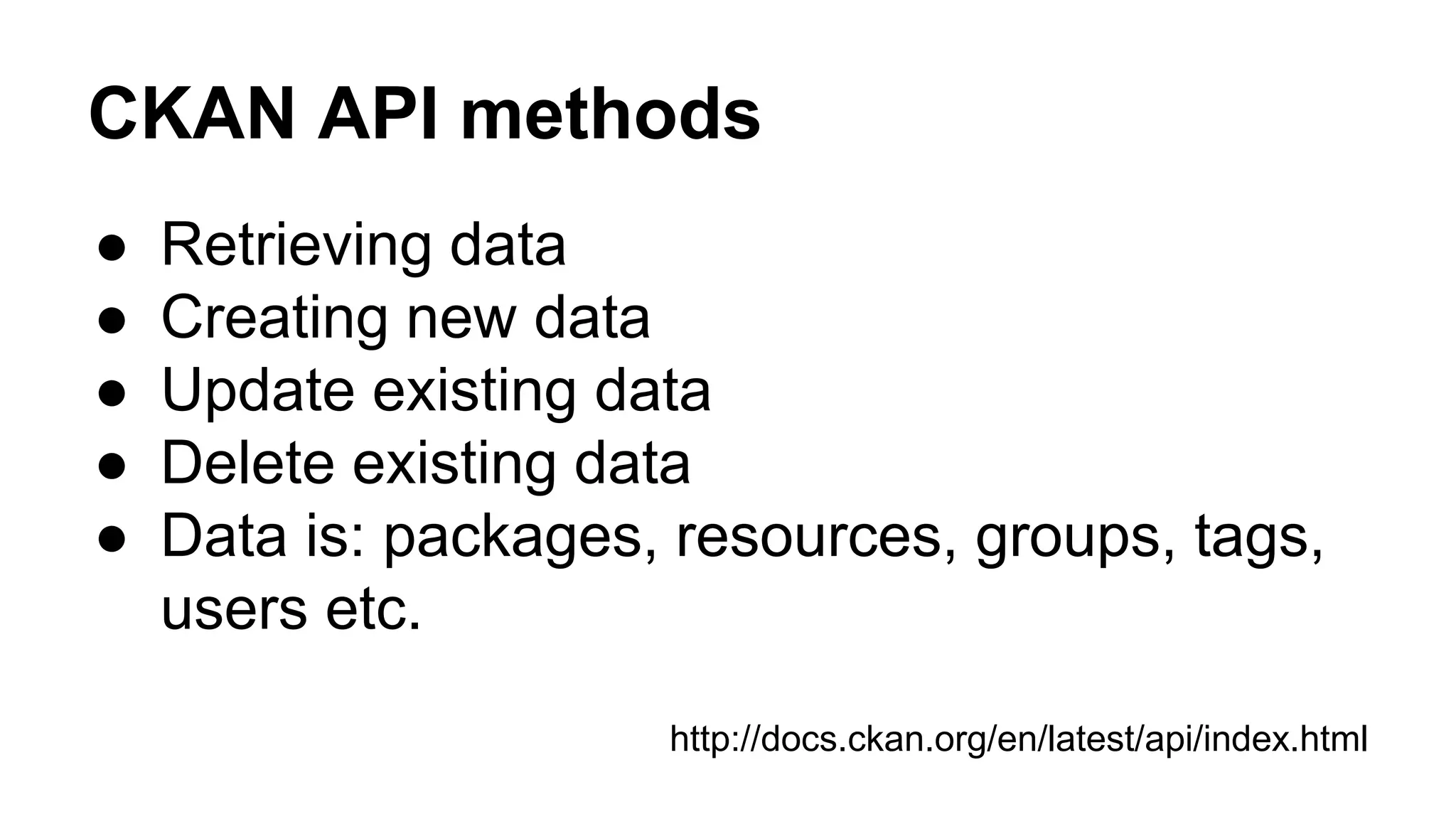 CKAN API methods

● Retrieving data
● Creating new data
● Update existing data
● Delete existing data
● Data is: packages, resources, groups, tags, users etc.

http://docs.ckan.org/en/latest/api/index.html